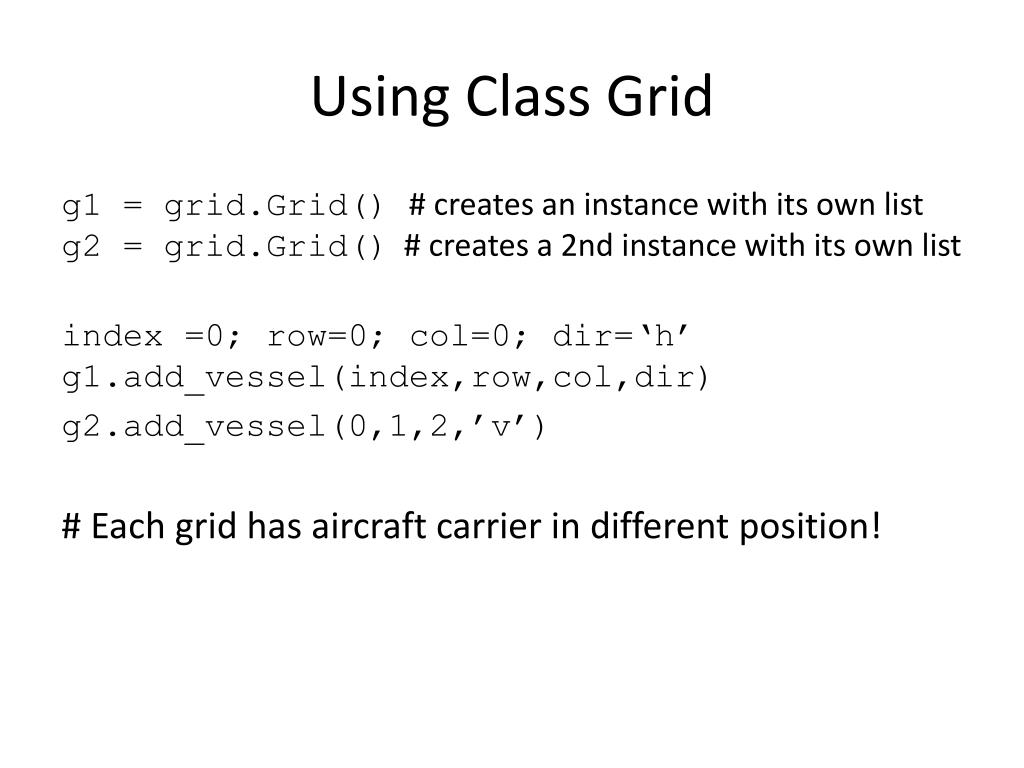 Using Class Grid

g1 = grid.Grid() # creates an instance with its own list
g2 = grid.Grid() # creates a 2nd instance with its own list

index =0; row=0; col=0; dir=‘h’
g1.add_vessel(index,row,col,dir)

g2.add_vessel(0,1,2,’v’)

# Each grid has aircraft carrier in different position!